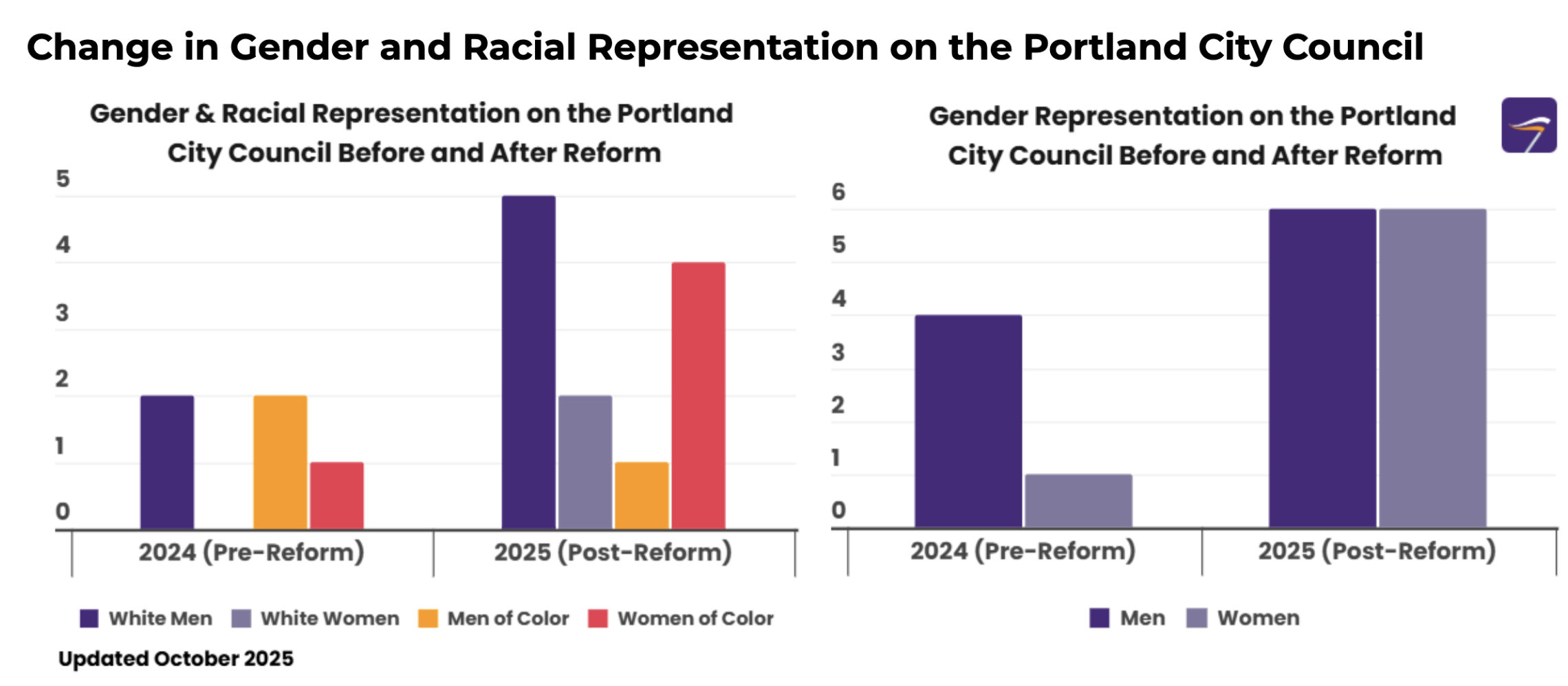 Change in Gender and Racial Representation on the Portland City Council

Gender & Racial Representation on the Portland City Council Before and After Reform

5
4
3
2
1
0

2024 (Pre-Reform)
2025 (Post-Reform)

White Men
White Women
Men of Color
Women of Color

Updated October 2025

Gender Representation on the Portland City Council Before and After Reform

6
5
4
3
2
1
0

2024 (Pre-Reform)
2025 (Post-Reform)

Men
Women